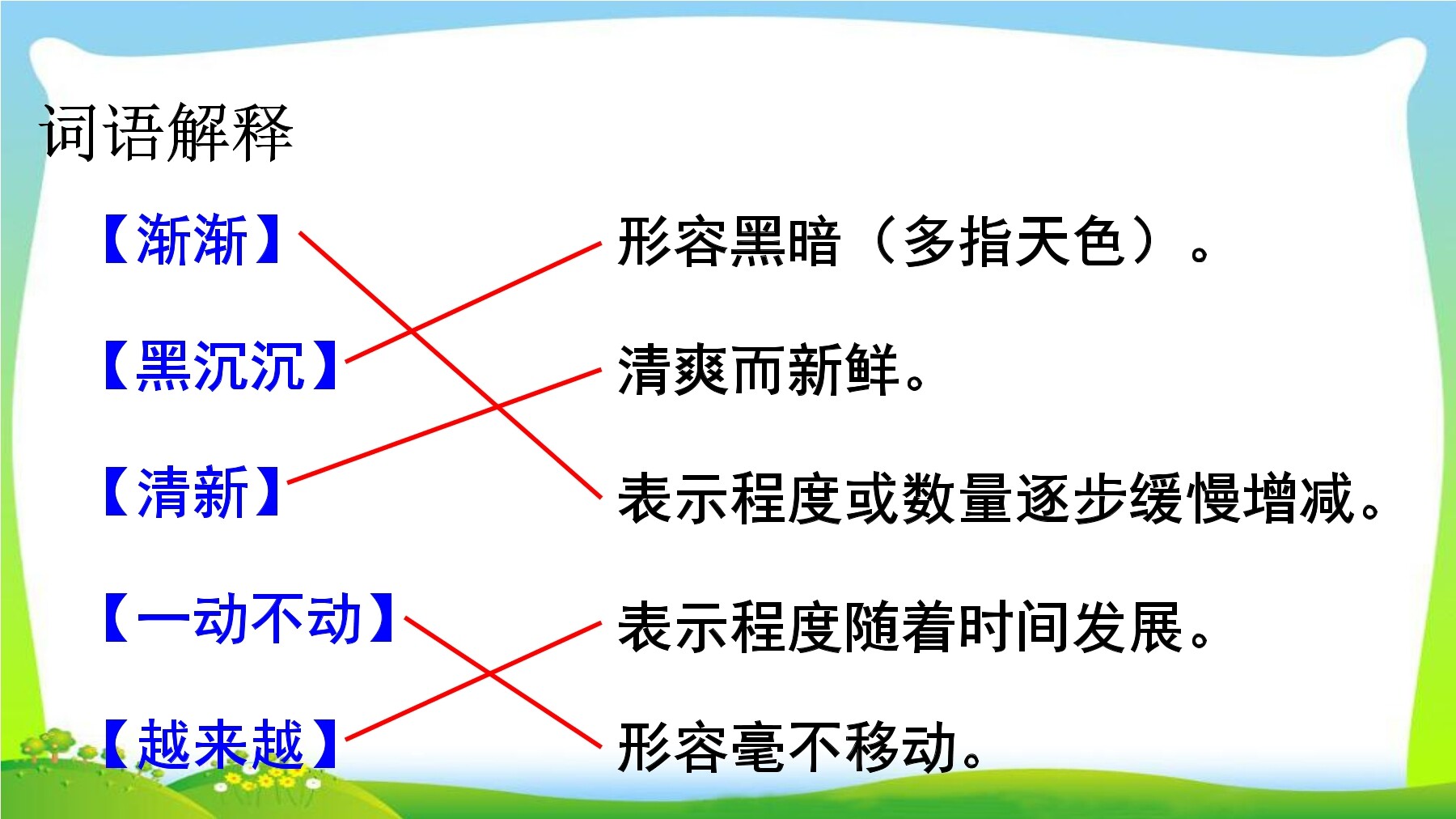 词语解释

【渐渐】

【黑沉沉】

【清新】

【一动不动】

【越来越】

形容黑暗（多指天色）。

清爽而新鲜。

表示程度或数量逐步缓慢增减。

表示程度随着时间发展。

形容毫不移动。